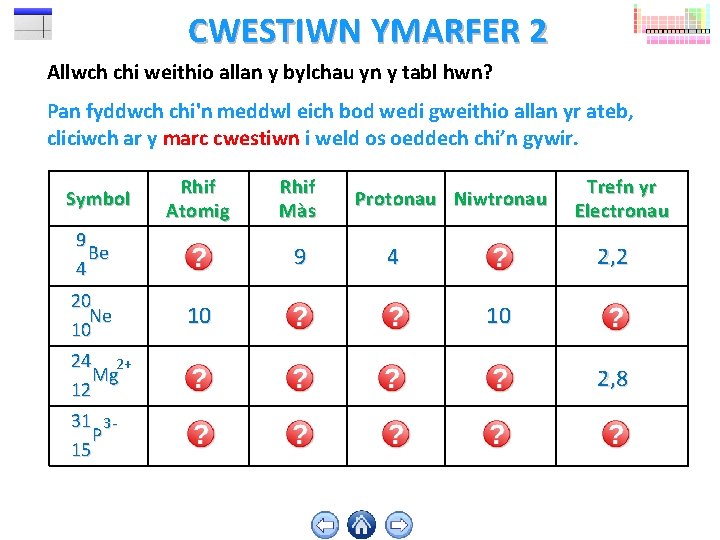 CWESTIWN YMARFER 2

Allwch chi weithio allan y bylchau yn y tabl hwn?

Pan fyddwch chi'n meddwl eich bod wedi gweithio allan yr ateb, cliciwch ar y marc cwestiwn i weld os oeddech chi'n gywir.

| Symbol | Rhif Atomig | Rhif Màs | Protonau | Niwtronau | Trefn yr Electronau |
|---|---|---|---|---|---|
| $^{9}_{4}Be$ | ? | 9 | 4 | ? | 2,2 |
| $^{20}_{10}Ne$ | 10 | ? | ? | 10 | ? |
| $^{24}_{12}Mg^{2+}$ | ? | ? | ? | ? | 2,8 |
| $^{31}_{15}P^{3-}$ | ? | ? | ? | ? | ? |